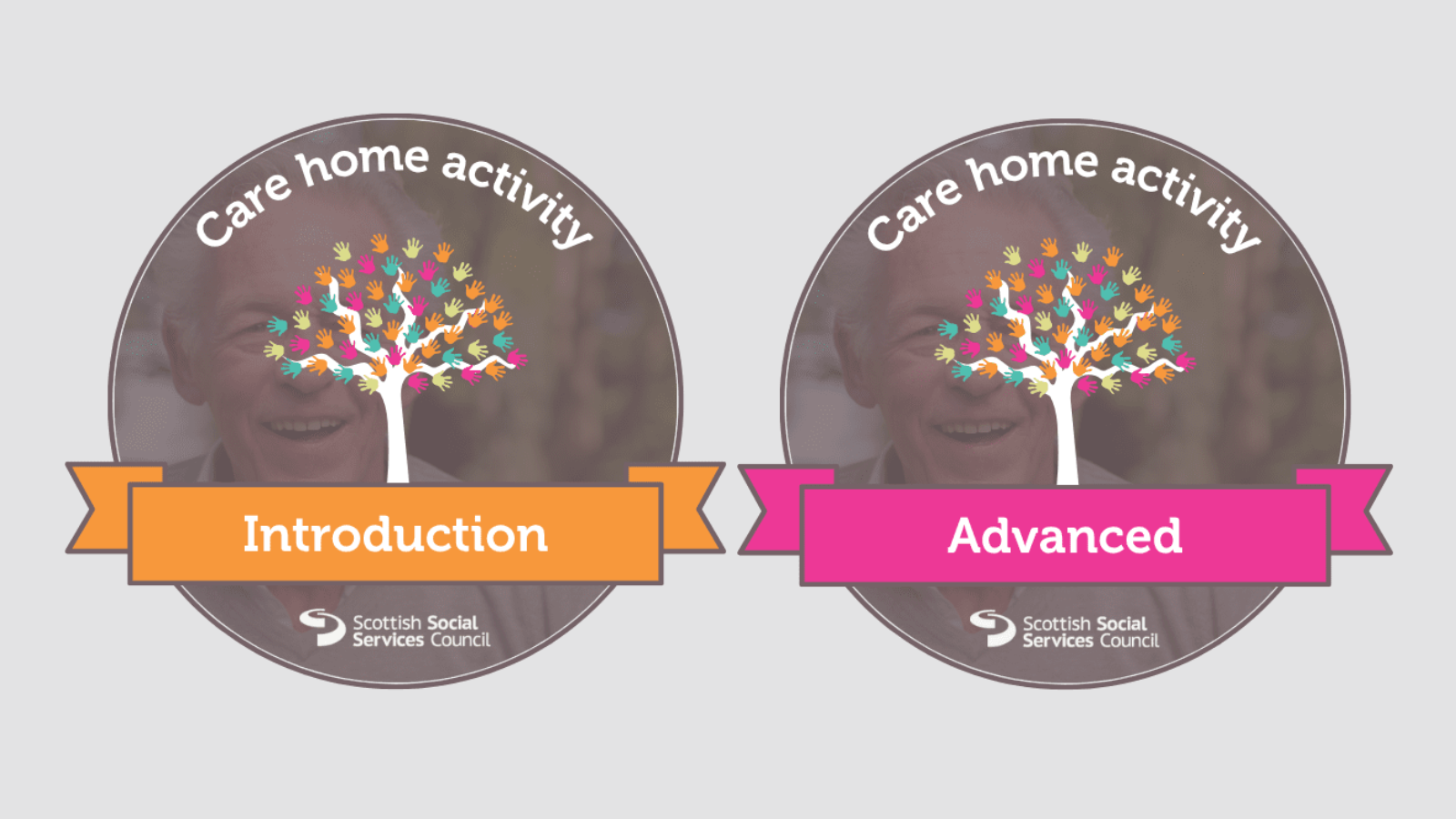 Care home activity

Introduction

Scottish Social Services Council

Care home activity

Advanced

Scottish Social Services Council